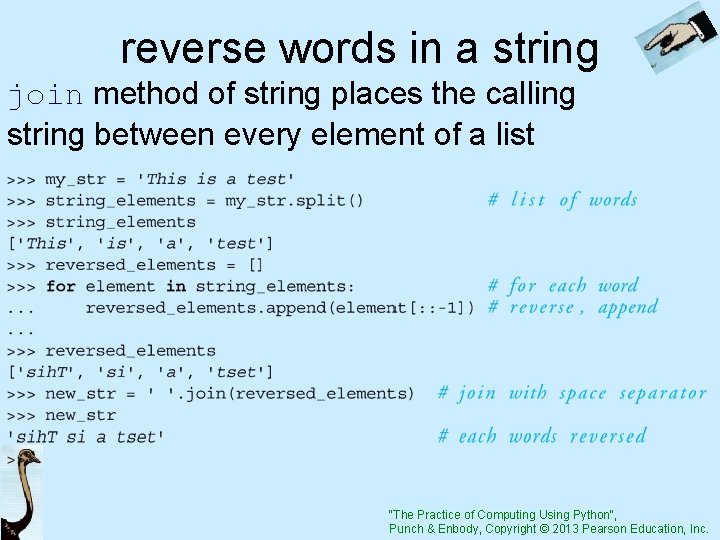 reverse words in a string

join method of string places the calling string between every element of a list

>>> my_str = 'This is a test'
>>> string_elements = my_str.split()           # list of words
>>> string_elements
['This', 'is', 'a', 'test']
>>> reversed_elements = []
>>> for element in string_elements:            # for each word
...     reversed_elements.append(element[::-1]) # reverse, append
...
>>> reversed_elements
['sihT', 'si', 'a', 'tset']
>>> new_str = ' '.join(reversed_elements)  # join with space separator
>>> new_str
'sihT si a tset'                           # each words reversed
>

"The Practice of Computing Using Python", Punch & Enbody, Copyright © 2013 Pearson Education, Inc.